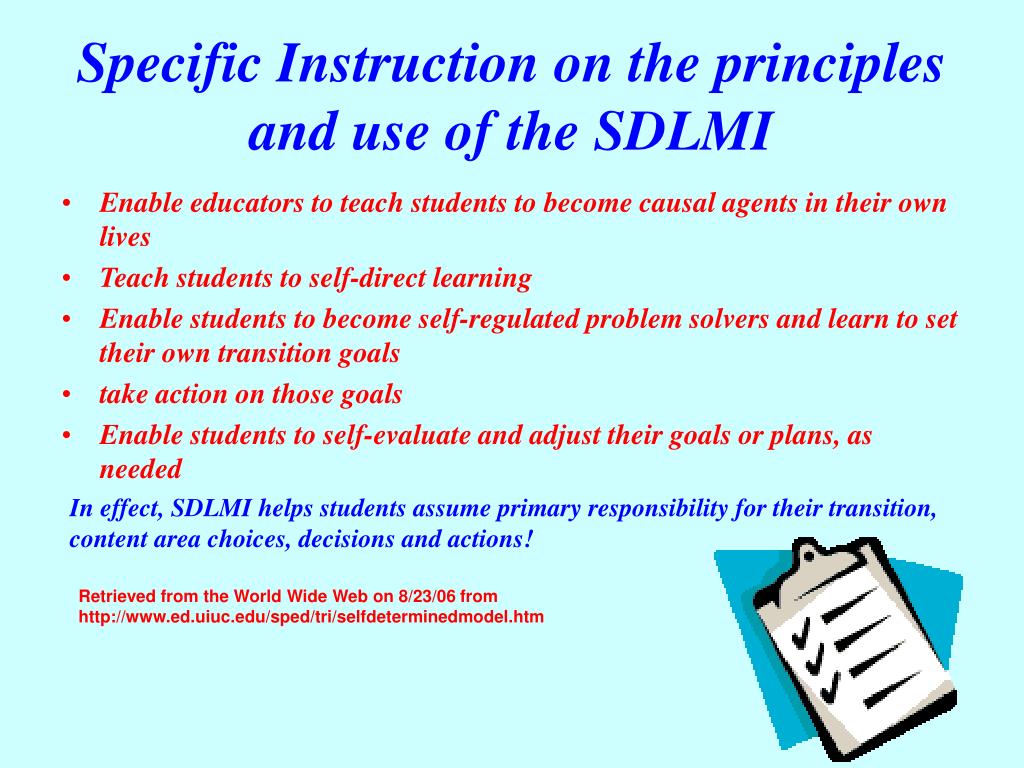 Specific Instruction on the principles and use of the SDLMI

• Enable educators to teach students to become causal agents in their own lives
• Teach students to self-direct learning
• Enable students to become self-regulated problem solvers and learn to set their own transition goals
• take action on those goals
• Enable students to self-evaluate and adjust their goals or plans, as needed

In effect, SDLMI helps students assume primary responsibility for their transition, content area choices, decisions and actions!

Retrieved from the World Wide Web on 8/23/06 from http://www.ed.uiuc.edu/sped/tri/selfdeterminedmodel.htm